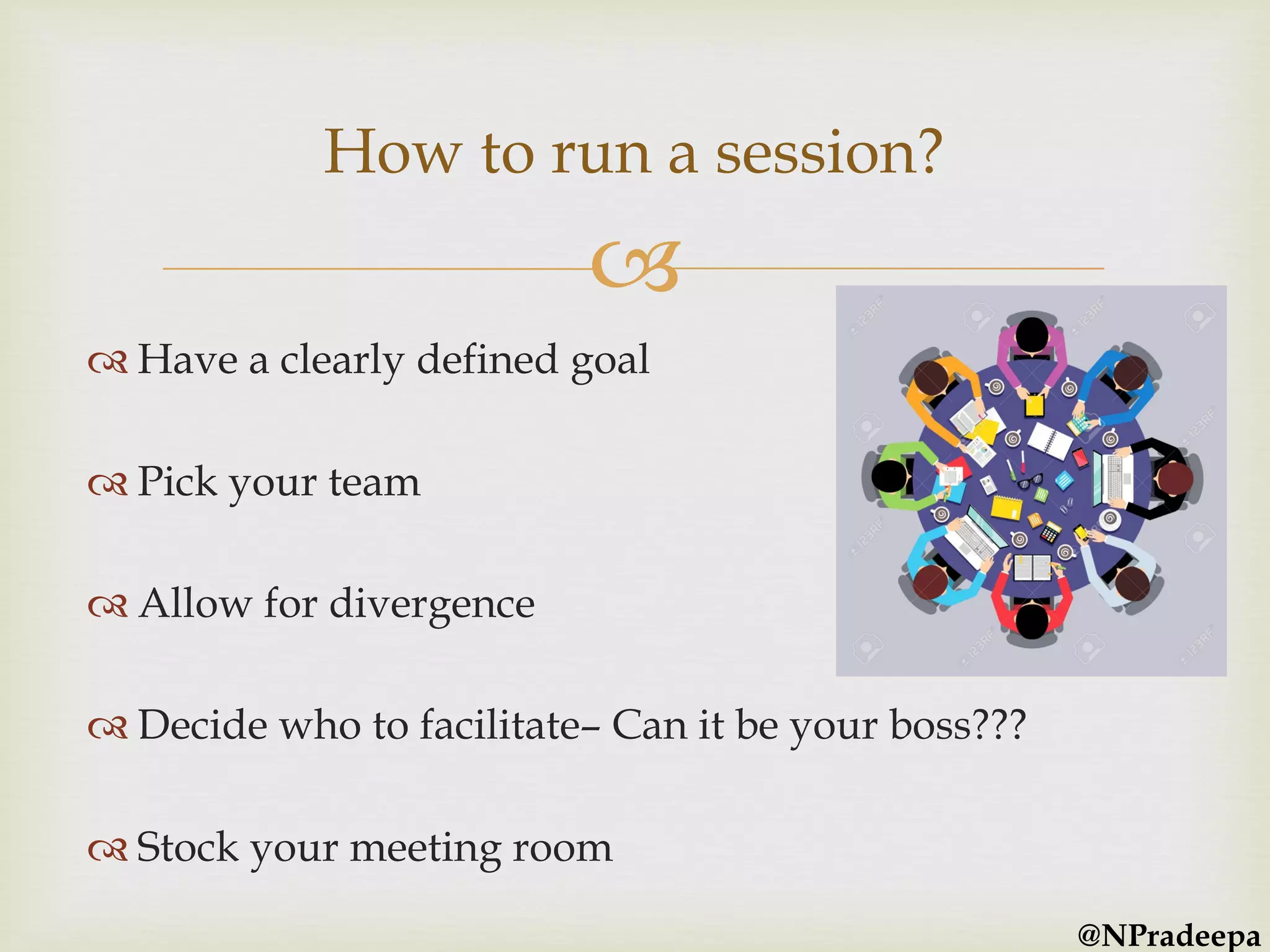 How to run a session?

Have a clearly defined goal

Pick your team

Allow for divergence

Decide who to facilitate– Can it be your boss???

Stock your meeting room

123RF

@NPradeepa